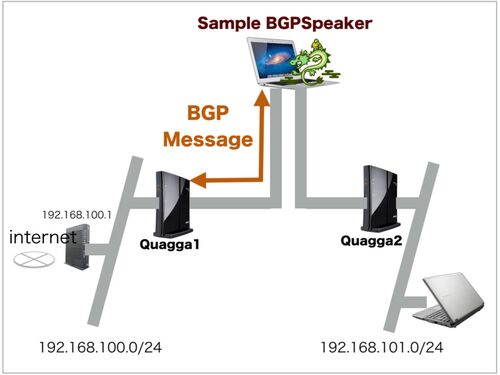 Sample BGPSpeaker

BGP
Message

192.168.100.1

internet

Quagga1

Quagga2

192.168.100.0/24

192.168.101.0/24